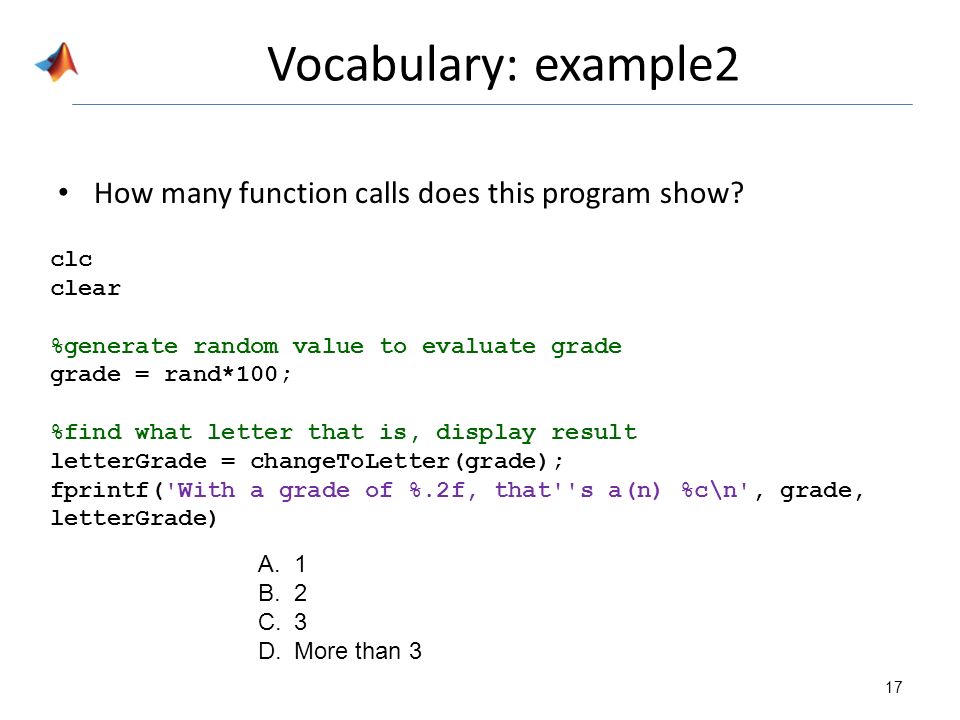 Vocabulary: example2

• How many function calls does this program show?

clc
clear

%generate random value to evaluate grade
grade = rand*100;

%find what letter that is, display result
letterGrade = changeToLetter(grade);
fprintf('With a grade of %.2f, that''s a(n) %c\n', grade, letterGrade)

A. 1
B. 2
C. 3
D. More than 3

17